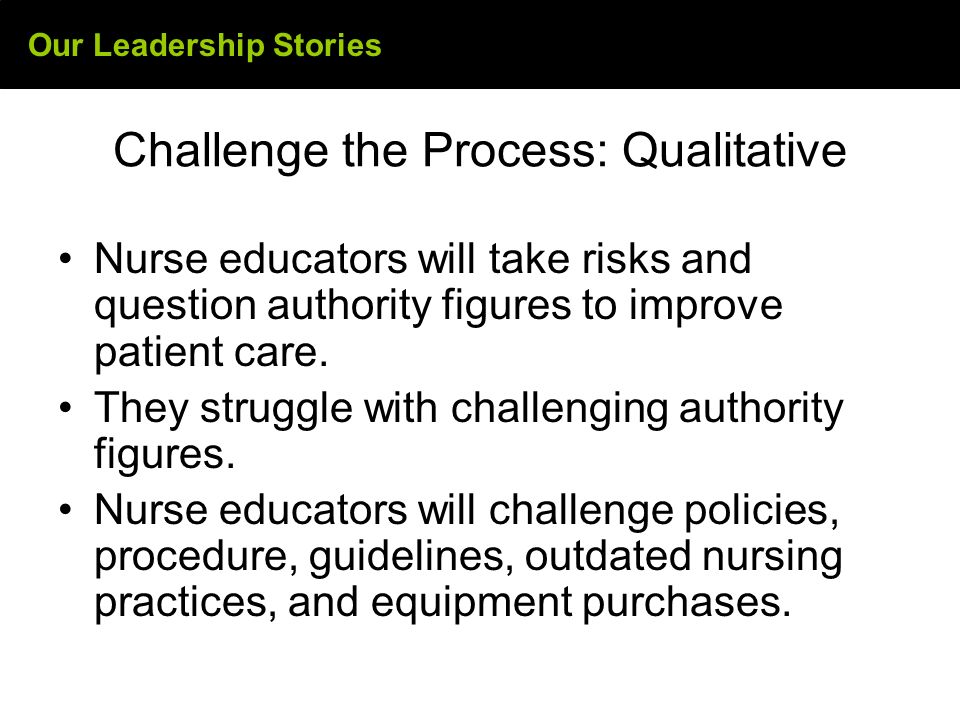 Our Leadership Stories

Challenge the Process: Qualitative

• Nurse educators will take risks and question authority figures to improve patient care.
• They struggle with challenging authority figures.
• Nurse educators will challenge policies, procedure, guidelines, outdated nursing practices, and equipment purchases.